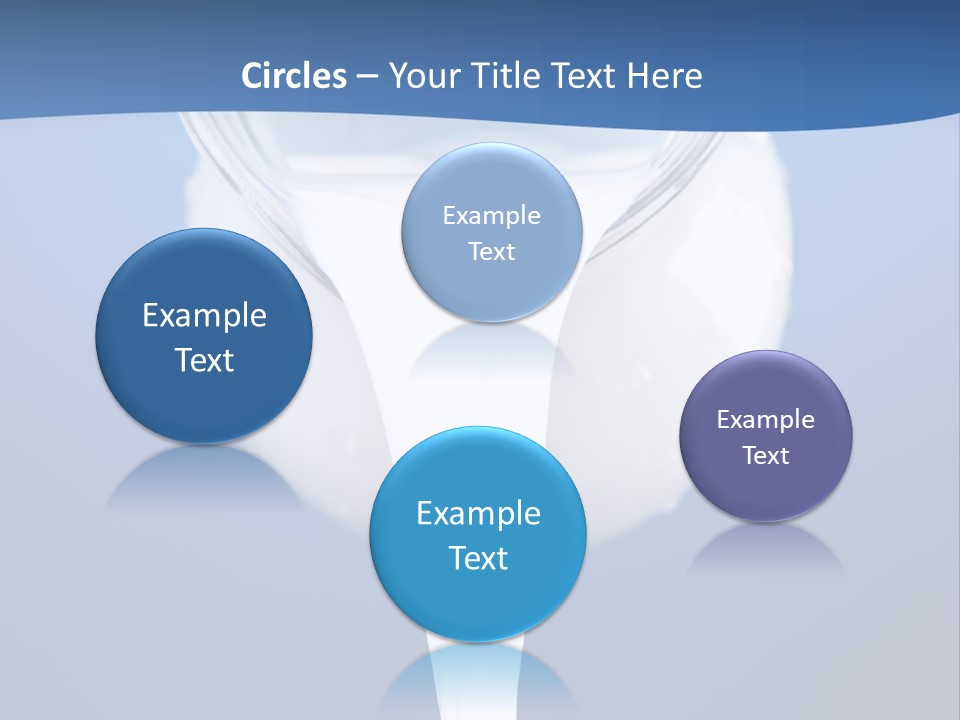 Circles – Your Title Text Here

Example Text

Example Text

Example Text

Example Text